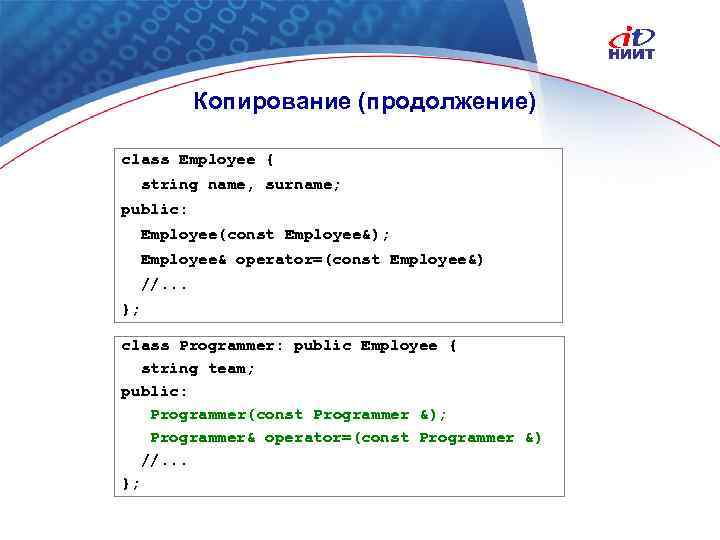 it
НИИТ

Копирование (продолжение)

class Employee {
  string name, surname;
public:
  Employee(const Employee&);
  Employee& operator=(const Employee&)
  //...
};

class Programmer: public Employee {
  string team;
public:
   Programmer(const Programmer &);
   Programmer& operator=(const Programmer &)
  //...
};